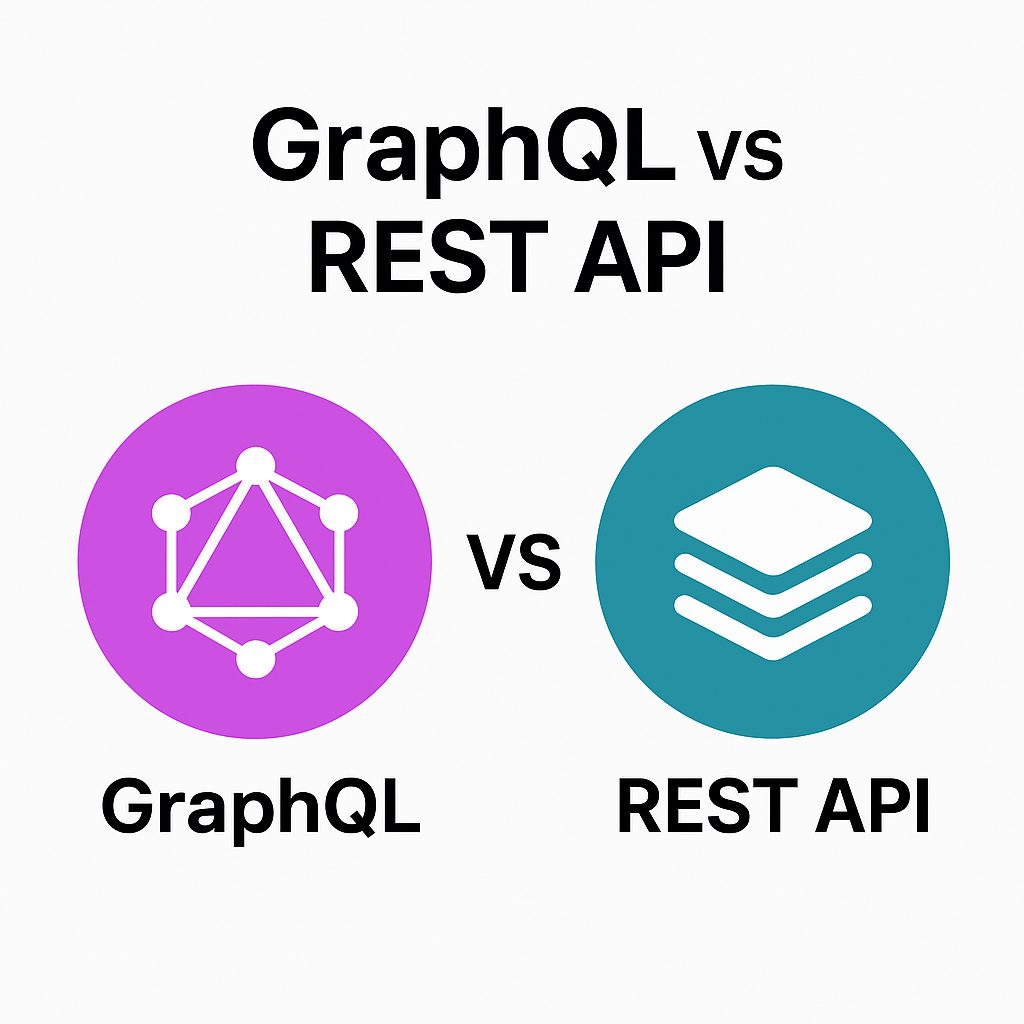 GraphQL vs
REST API

VS

GraphQL

REST API